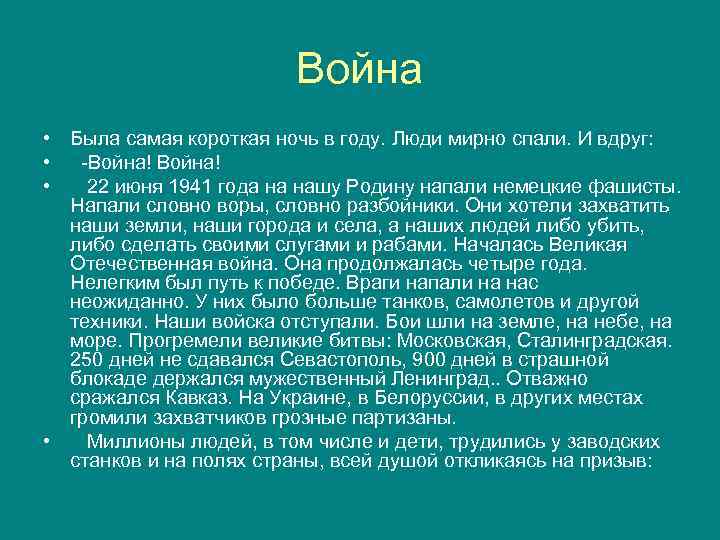 Война

• Была самая короткая ночь в году. Люди мирно спали. И вдруг:
• -Война! Война!
• 22 июня 1941 года на нашу Родину напали немецкие фашисты. Напали словно воры, словно разбойники. Они хотели захватить наши земли, наши города и села, а наших людей либо убить, либо сделать своими слугами и рабами. Началась Великая Отечественная война. Она продолжалась четыре года. Нелегким был путь к победе. Враги напали на нас неожиданно. У них было больше танков, самолетов и другой техники. Наши войска отступали. Бои шли на земле, на небе, на море. Прогремели великие битвы: Московская, Сталинградская. 250 дней не сдавался Севастополь, 900 дней в страшной блокаде держался мужественный Ленинград.. Отважно сражался Кавказ. На Украине, в Белоруссии, в других местах громили захватчиков грозные партизаны.
• Миллионы людей, в том числе и дети, трудились у заводских станков и на полях страны, всей душой откликаясь на призыв: